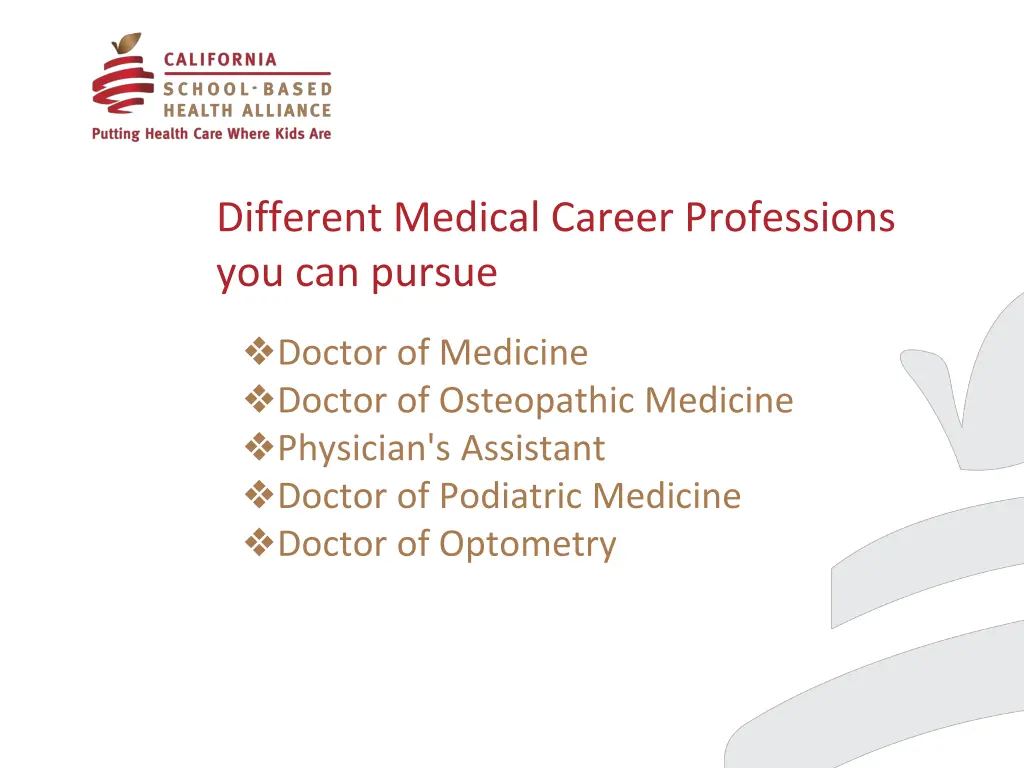 CALIFORNIA
SCHOOL-BASED
HEALTH ALLIANCE
Putting Health Care Where Kids Are

Different Medical Career Professions you can pursue

❖Doctor of Medicine
❖Doctor of Osteopathic Medicine
❖Physician's Assistant
❖Doctor of Podiatric Medicine
❖Doctor of Optometry